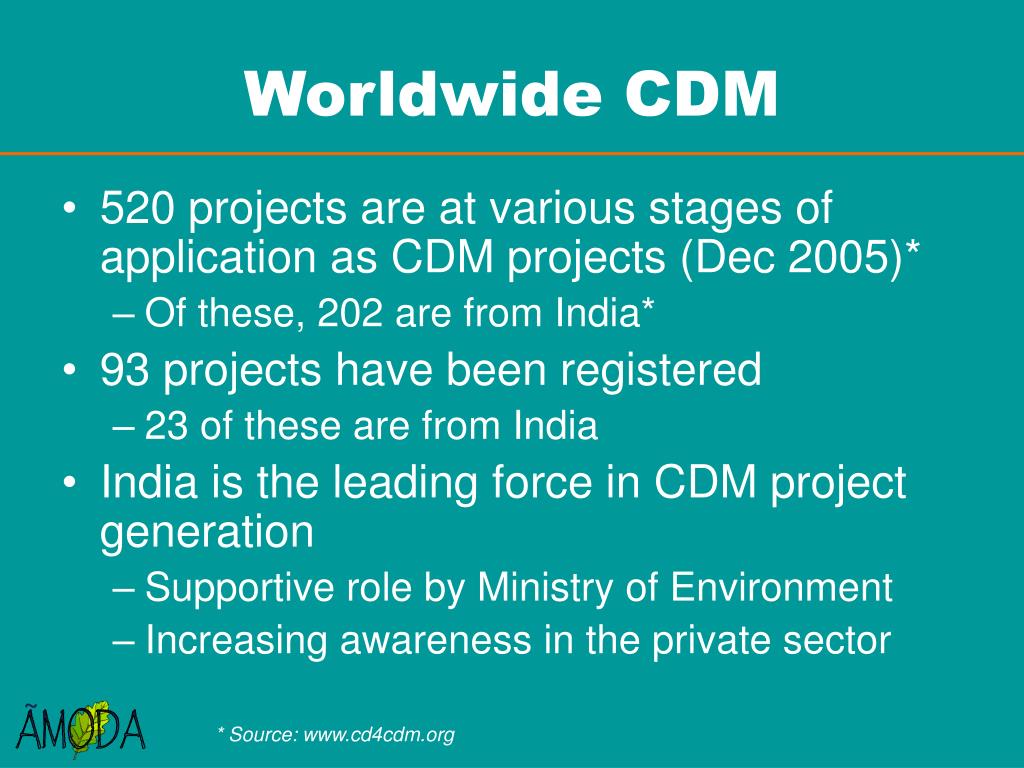 Worldwide CDM

• 520 projects are at various stages of application as CDM projects (Dec 2005)*
– Of these, 202 are from India*
• 93 projects have been registered
– 23 of these are from India
• India is the leading force in CDM project generation
– Supportive role by Ministry of Environment
– Increasing awareness in the private sector

ÃMODA

* Source: www.cd4cdm.org